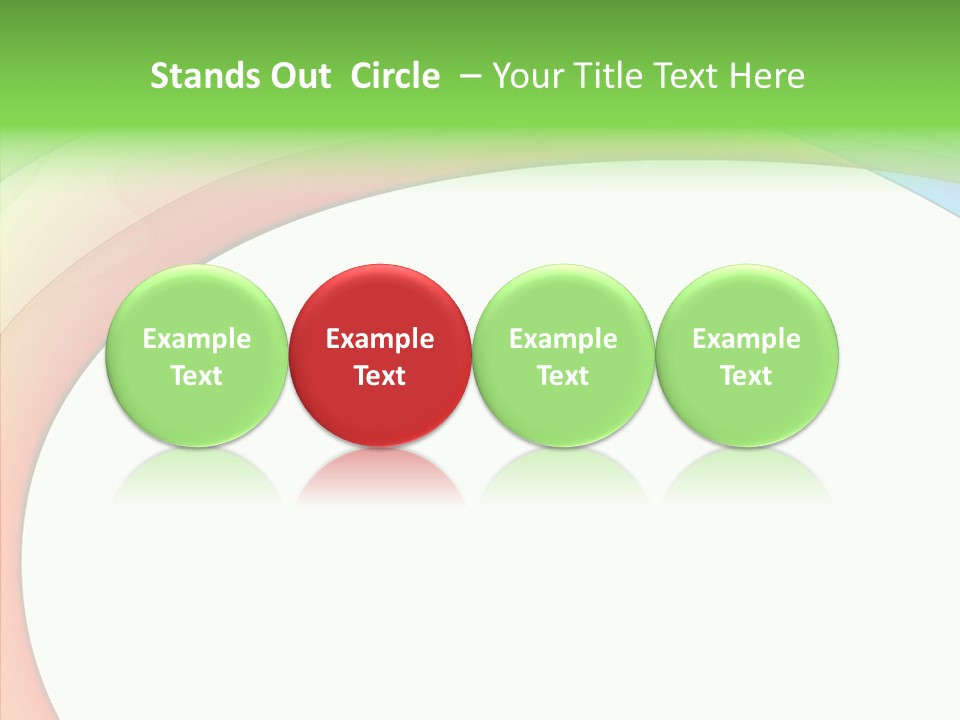 Stands Out Circle – Your Title Text Here

Example Text

Example Text

Example Text

Example Text